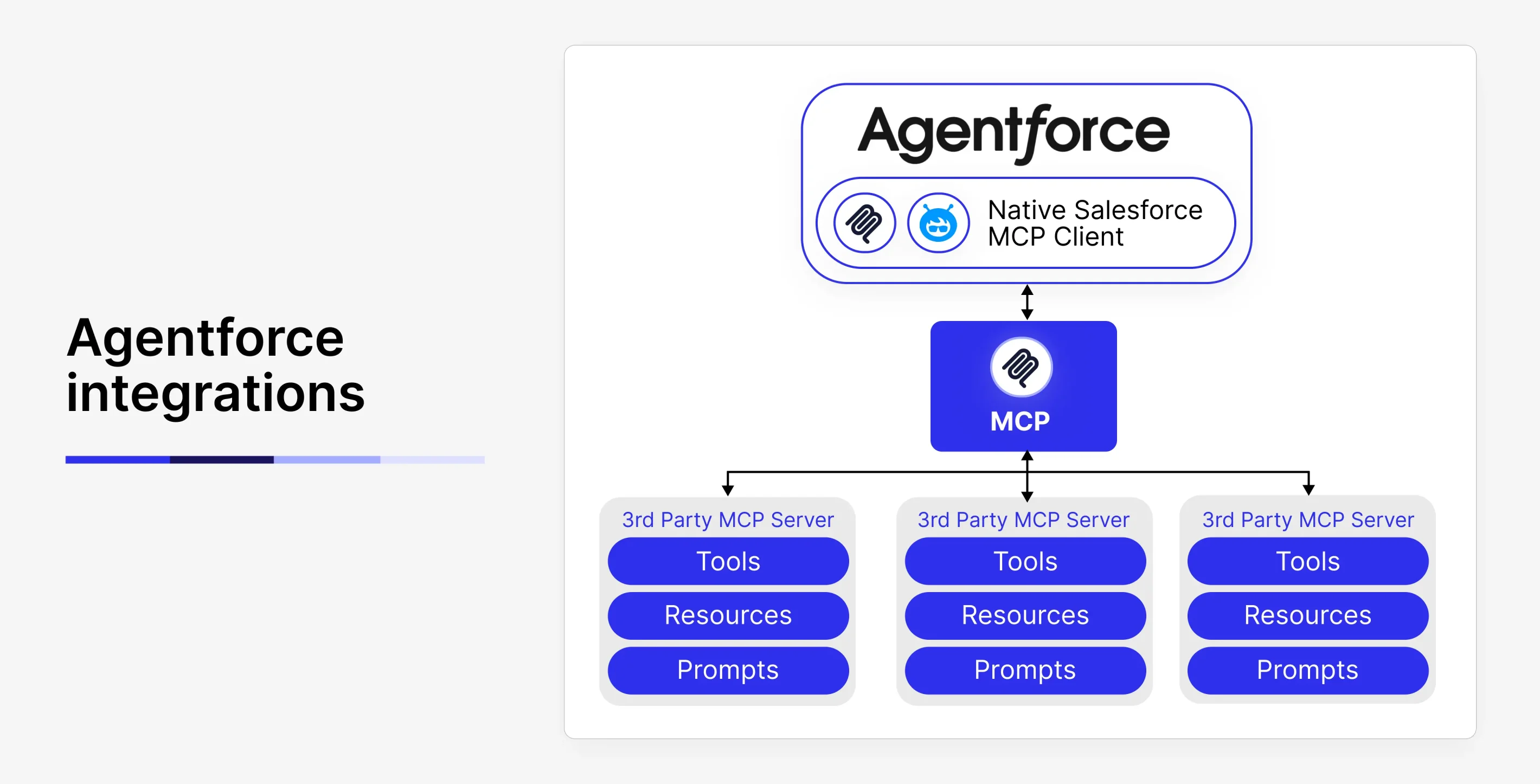 Agentforce integrations

Agentforce

Native Salesforce MCP Client

MCP

3rd Party MCP Server
Tools
Resources
Prompts

3rd Party MCP Server
Tools
Resources
Prompts

3rd Party MCP Server
Tools
Resources
Prompts